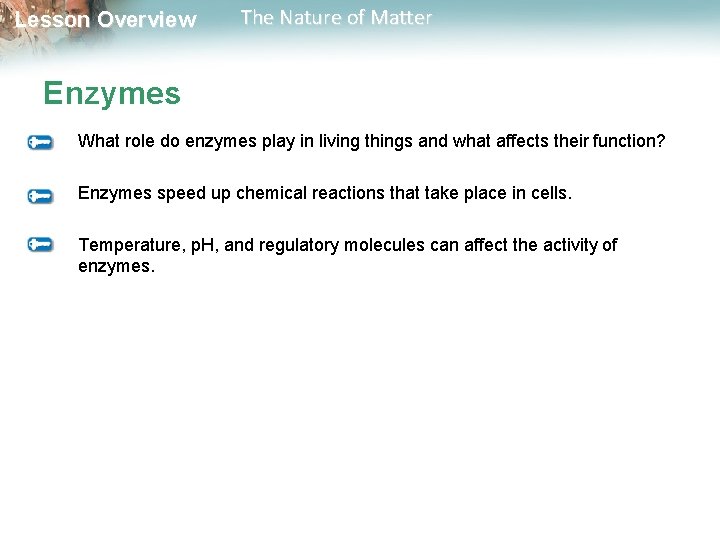 Lesson Overview The Nature of Matter

Enzymes

What role do enzymes play in living things and what affects their function?

Enzymes speed up chemical reactions that take place in cells.

Temperature, pH, and regulatory molecules can affect the activity of enzymes.